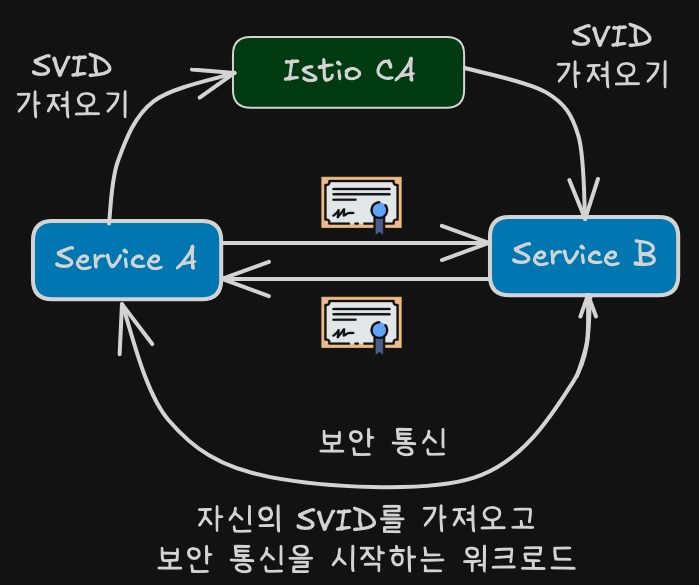 SVID
가져오기

Istio CA

SVID
가져오기

Service A

Service B

보안 통신

자신의 SVID를 가져오고
보안 통신을 시작하는 워크로드